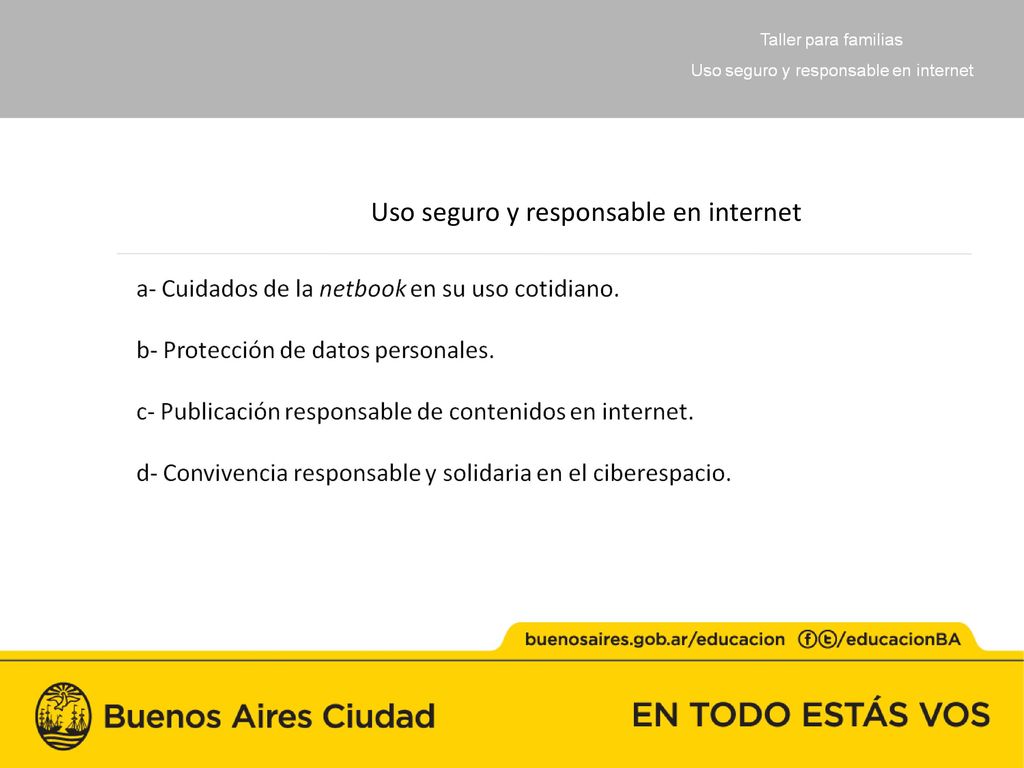 Taller para familias

Uso seguro y responsable en internet

Uso seguro y responsable en internet

a- Cuidados de la netbook en su uso cotidiano.

b- Protección de datos personales.

c- Publicación responsable de contenidos en internet.

d- Convivencia responsable y solidaria en el ciberespacio.

buenosaires.gob.ar/educacion /educacionBA

Buenos Aires Ciudad

EN TODO ESTÁS VOS